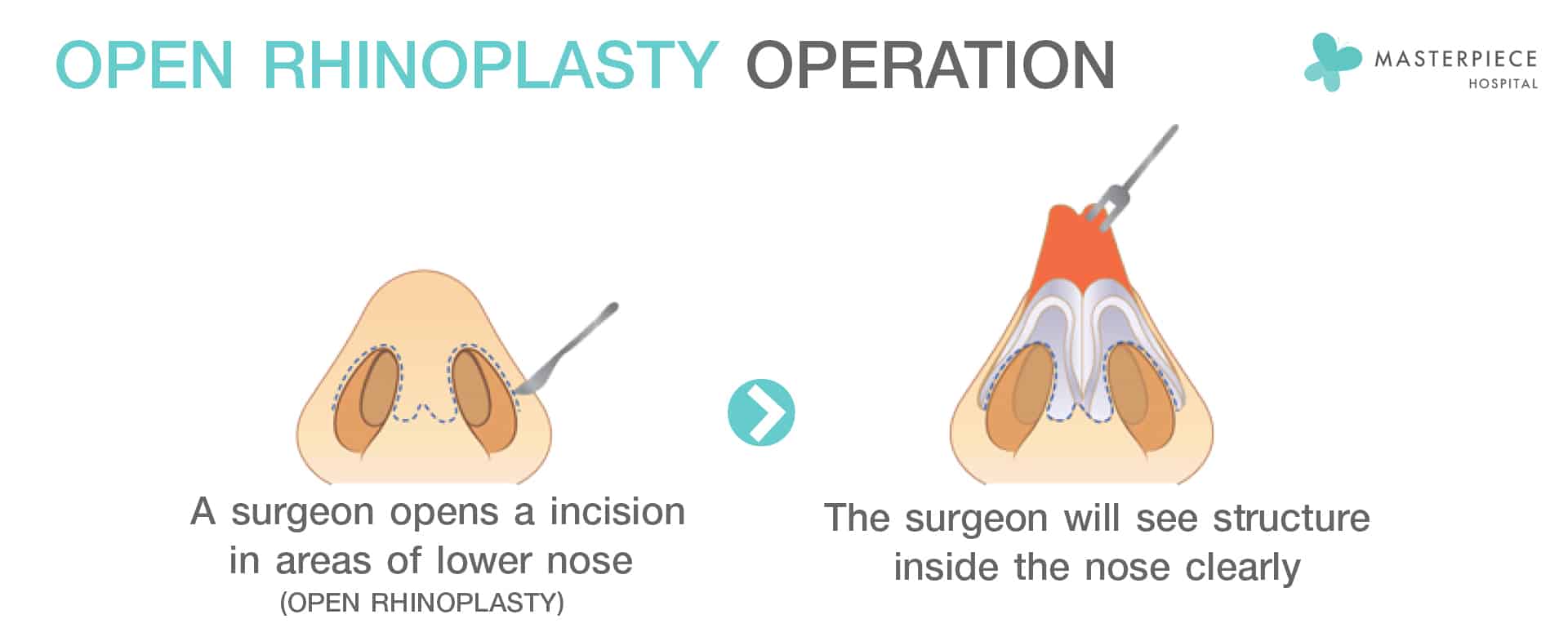 OPEN RHINOPLASTY OPERATION

MASTERPIECE HOSPITAL

A surgeon opens a incision in areas of lower nose
(OPEN RHINOPLASTY)

The surgeon will see structure inside the nose clearly